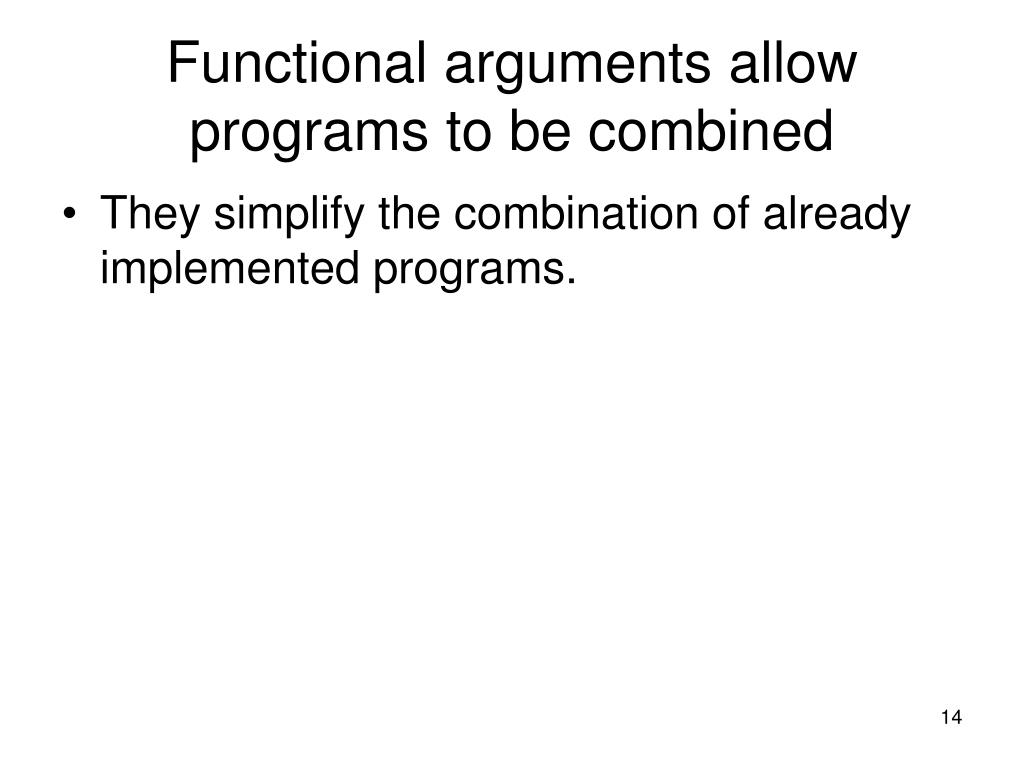 Functional arguments allow programs to be combined

• They simplify the combination of already implemented programs.

14